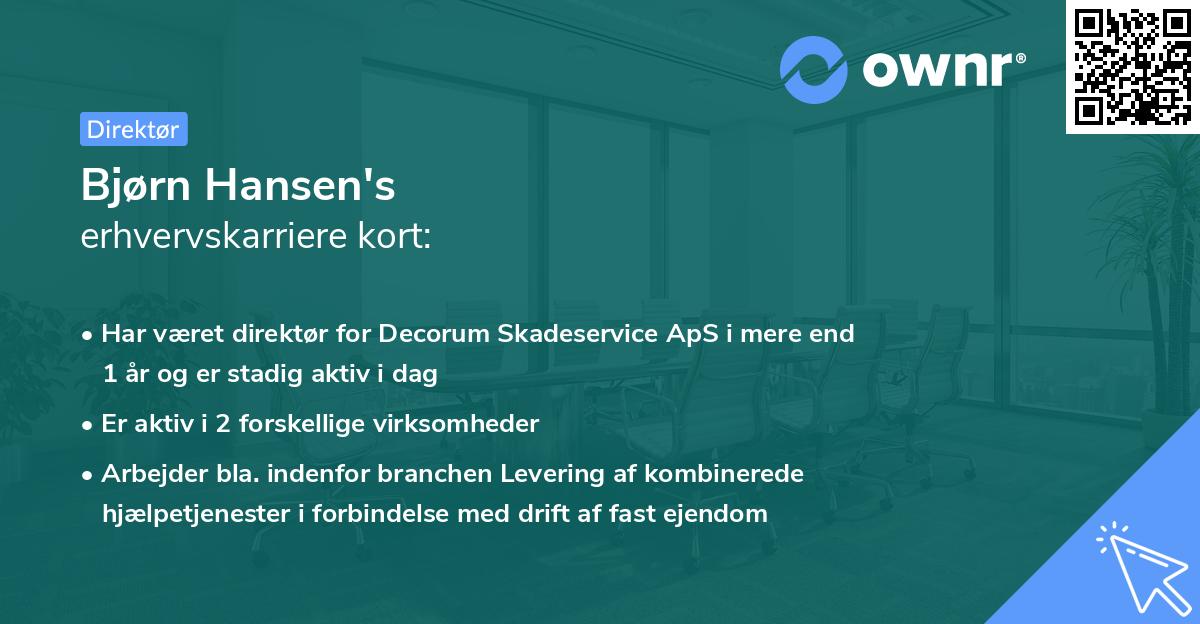 ownr®

Direktør

Bjørn Hansen's
erhvervskarriere kort:

• Har været direktør for Decorum Skadeservice ApS i mere end 1 år og er stadig aktiv i dag

• Er aktiv i 2 forskellige virksomheder

• Arbejder bla. indenfor branchen Levering af kombinerede hjælpetjenester i forbindelse med drift af fast ejendom